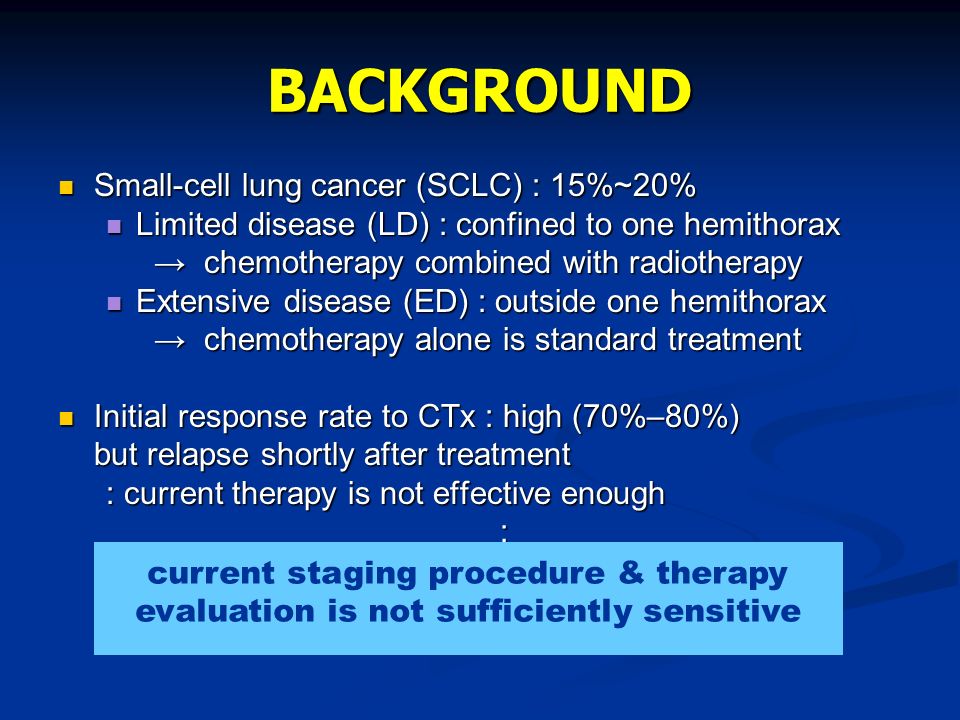 BACKGROUND

Small-cell lung cancer (SCLC) : 15%~20%

Limited disease (LD) : confined to one hemithorax
→ chemotherapy combined with radiotherapy

Extensive disease (ED) : outside one hemithorax
→ chemotherapy alone is standard treatment

Initial response rate to CTx : high (70%–80%) but relapse shortly after treatment
: current therapy is not effective enough
:

current staging procedure & therapy evaluation is not sufficiently sensitive